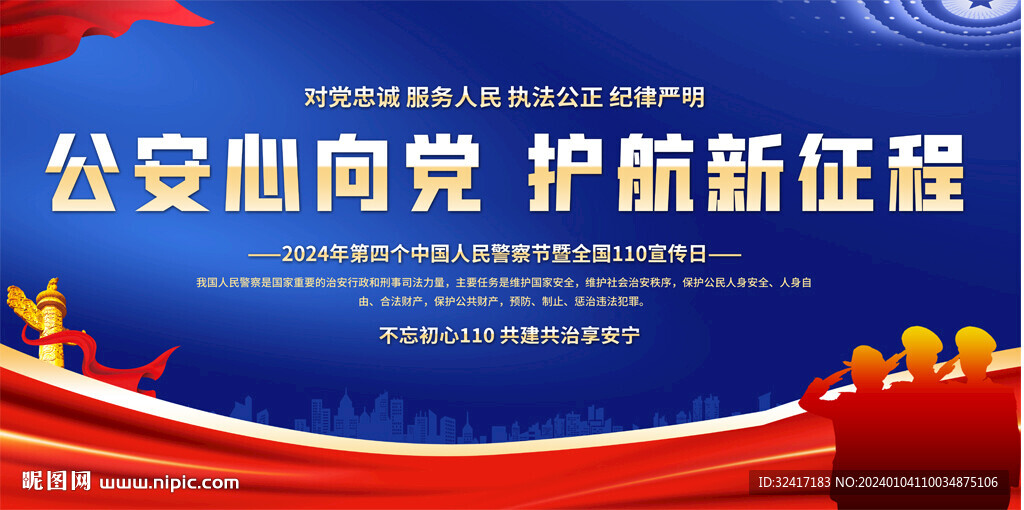 对党忠诚 服务人民 执法公正 纪律严明

公安心向党 护航新征程

——2024年第四个中国人民警察节暨全国110宣传日——

我国人民警察是国家重要的治安行政和刑事司法力量，主要任务是维护国家安全，维护社会治安秩序，保护公民人身安全、人身自由、合法财产，保护公共财产，预防、制止、惩治违法犯罪。

不忘初心110 共建共治享安宁

昵图网 www.nipic.com

ID:32417183 NO:20240104110034875106